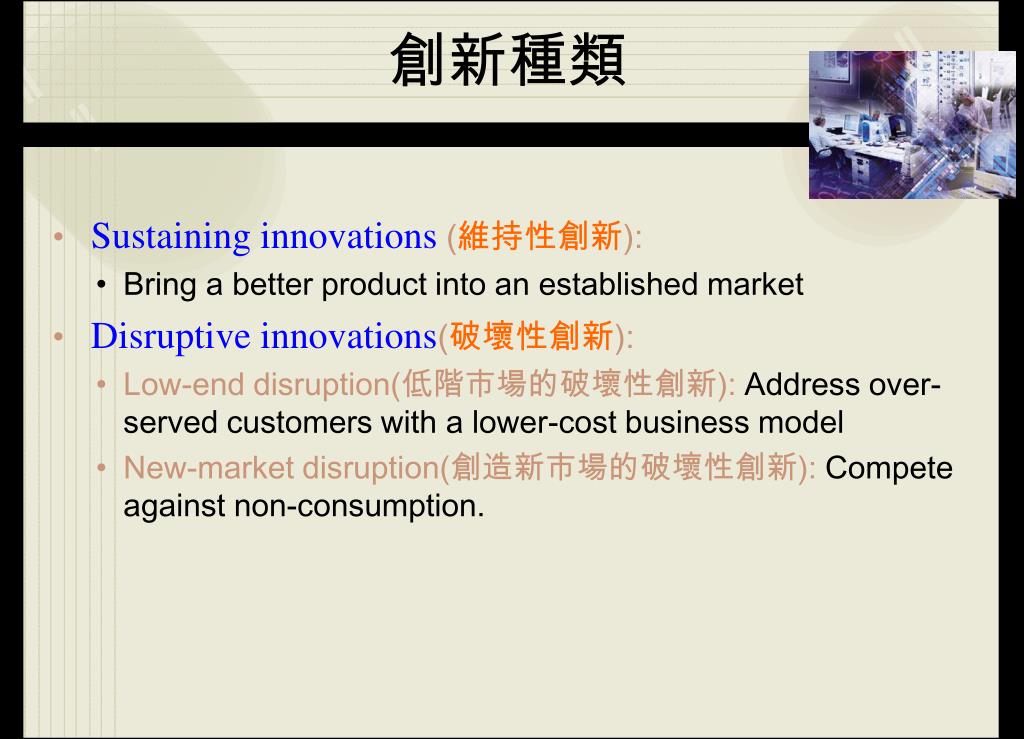 創新種類

• Sustaining innovations (維持性創新):
  • Bring a better product into an established market
• Disruptive innovations(破壞性創新):
  • Low-end disruption(低階市場的破壞性創新): Address over-served customers with a lower-cost business model
  • New-market disruption(創造新市場的破壞性創新): Compete against non-consumption.